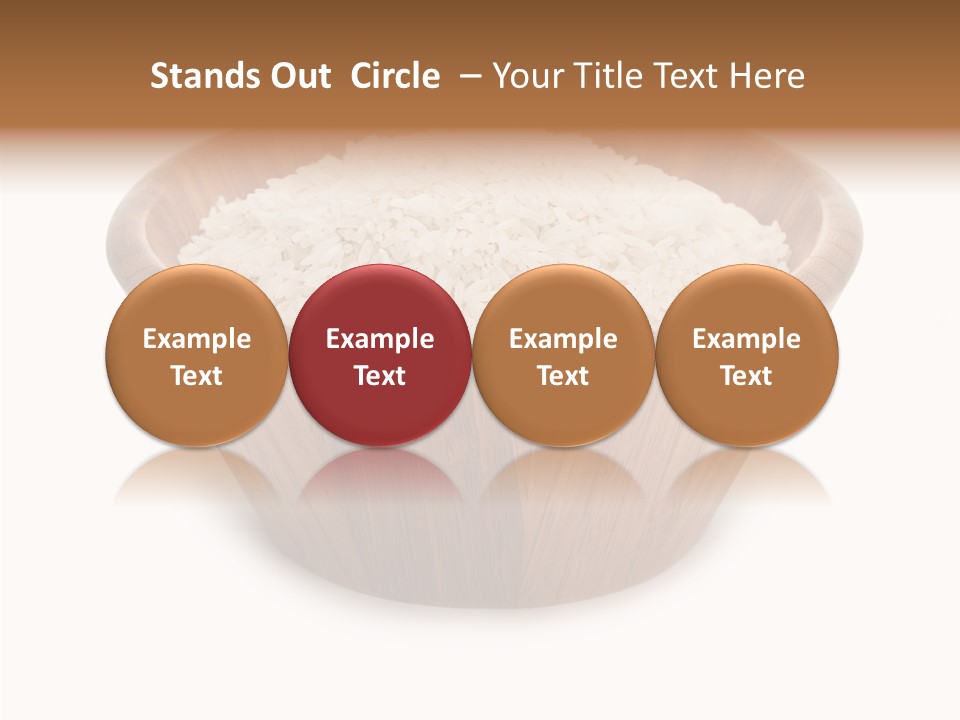 Stands Out Circle – Your Title Text Here

Example Text

Example Text

Example Text

Example Text